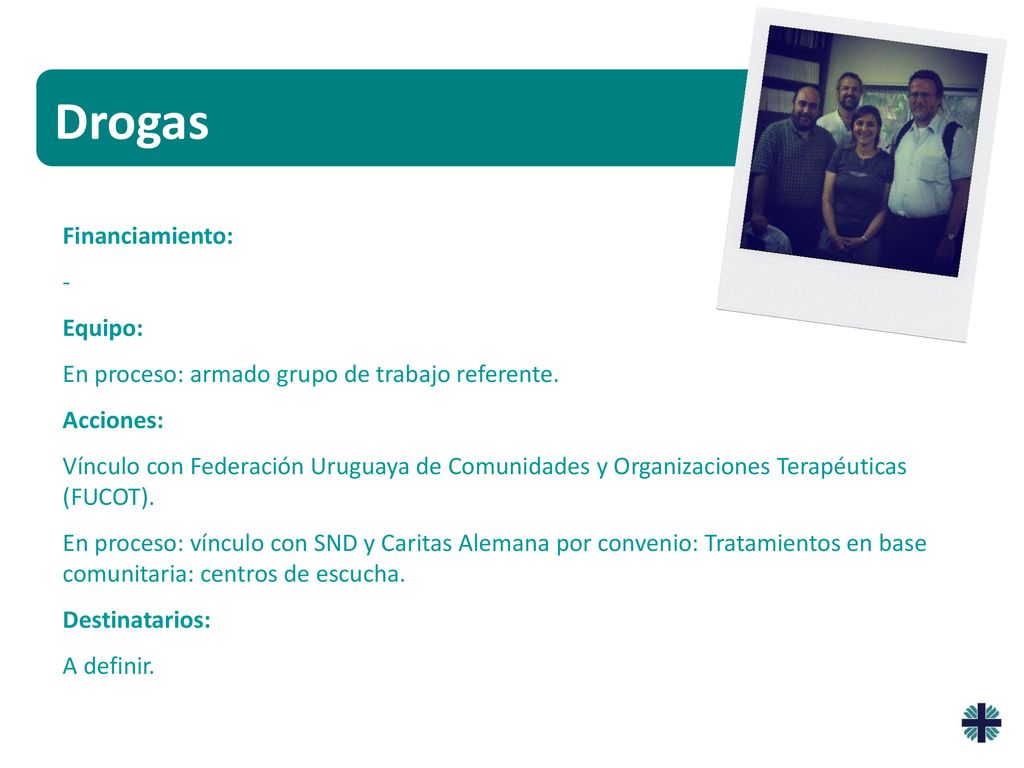 Drogas

Financiamiento:

-

Equipo:

En proceso: armado grupo de trabajo referente.

Acciones:

Vínculo con Federación Uruguaya de Comunidades y Organizaciones Terapéuticas (FUCOT).

En proceso: vínculo con SND y Caritas Alemana por convenio: Tratamientos en base comunitaria: centros de escucha.

Destinatarios:

A definir.